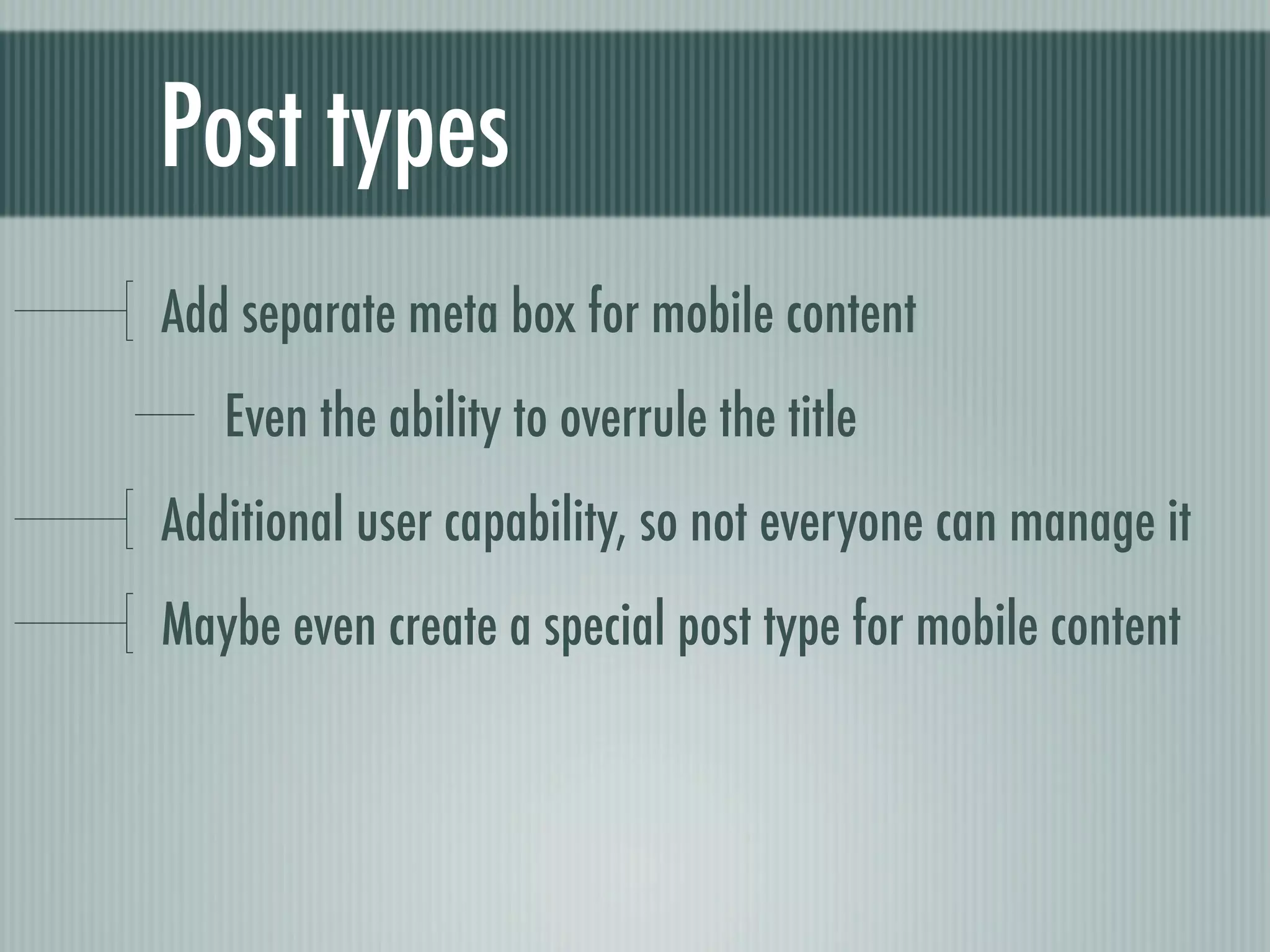 Post types

Add separate meta box for mobile content

Even the ability to overrule the title

Additional user capability, so not everyone can manage it

Maybe even create a special post type for mobile content